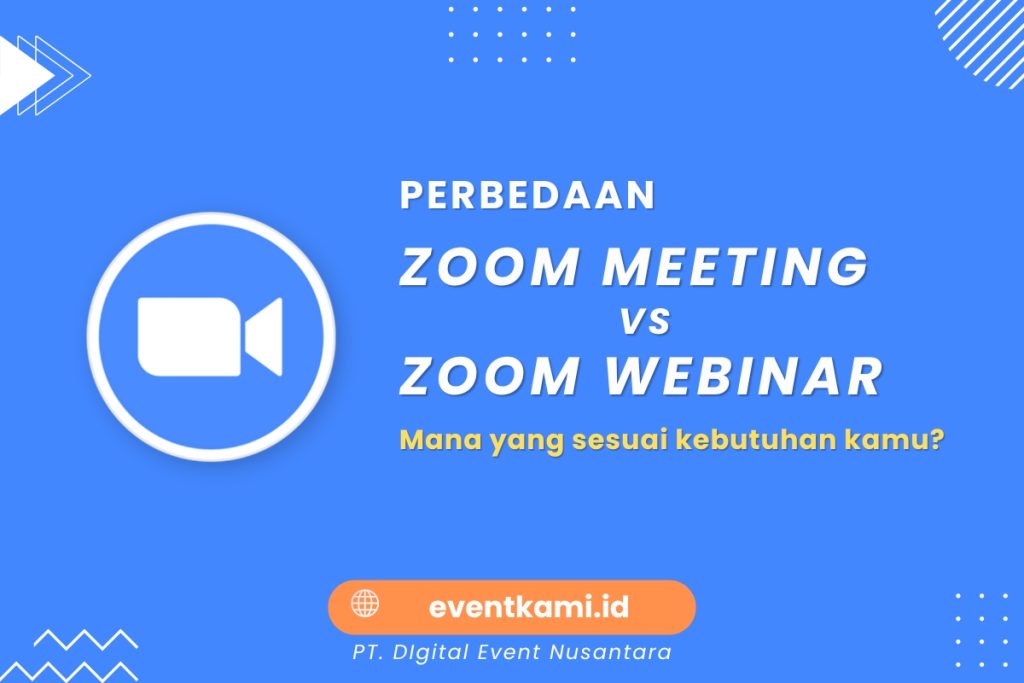 PERBEDAAN
ZOOM MEETING
VS
ZOOM WEBINAR
Mana yang sesuai kebutuhan kamu?

eventkami.id
PT. DIgital Event Nusantara